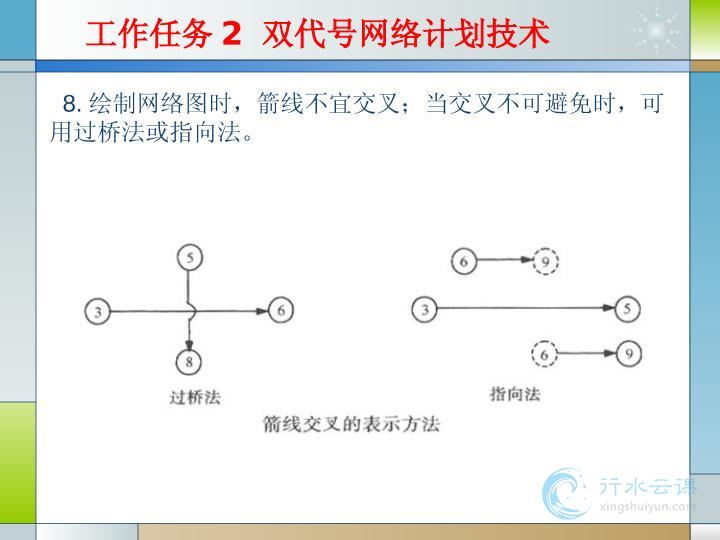 工作任务 2 双代号网络计划技术

8. 绘制网络图时，箭线不宜交叉；当交叉不可避免时，可用过桥法或指向法。

5

3

6

8

过桥法

6

9

3

5

6

9

指向法

箭线交叉的表示方法

行水云课
xingshuiyun.com